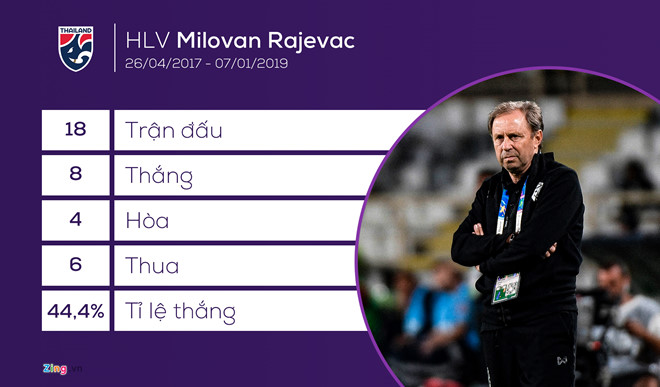 THAILAND

HLV Milovan Rajevac
26/04/2017 - 07/01/2019

| 18 | Trận đấu |
|---|---|
| 8 | Thắng |
| 4 | Hòa |
| 6 | Thua |
| 44,4% | Tỉ lệ thắng |

Zing.vn